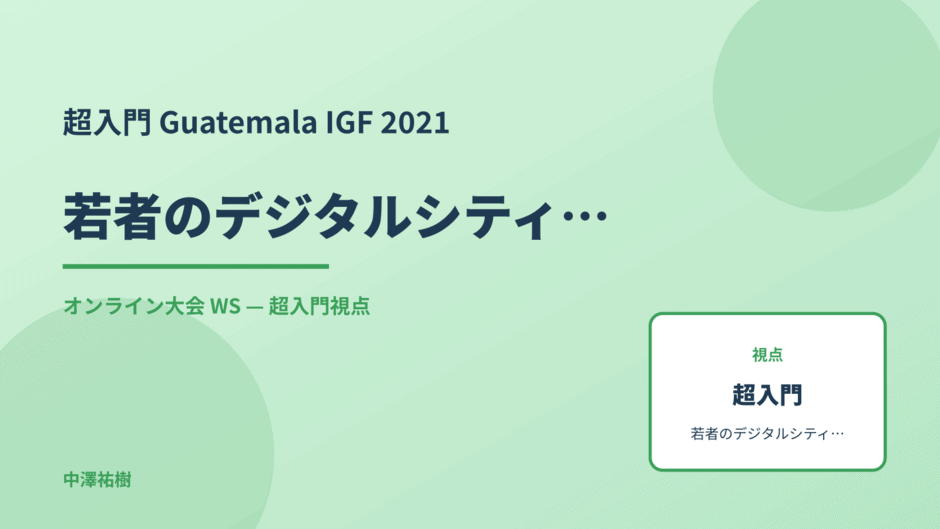 超入門 Guatemala IGF 2021

若者のデジタルシティ…

オンライン大会 WS — 超入門視点

視点

超入門

若者のデジタルシティ…

中澤祐樹